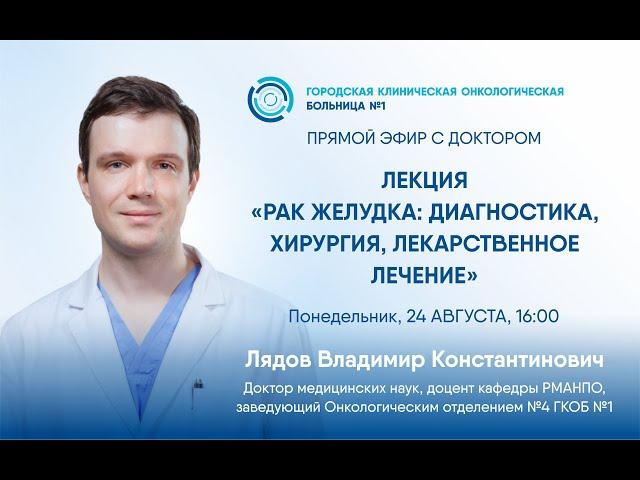 ГОРОДСКАЯ КЛИНИЧЕСКАЯ ОНКОЛОГИЧЕСКАЯ БОЛЬНИЦА №1

ПРЯМОЙ ЭФИР С ДОКТОРОМ

ЛЕКЦИЯ
«РАК ЖЕЛУДКА: ДИАГНОСТИКА, ХИРУРГИЯ, ЛЕКАРСТВЕННОЕ ЛЕЧЕНИЕ»

Понедельник, 24 АВГУСТА, 16:00

Лядов Владимир Константинович

Доктор медицинских наук, доцент кафедры РМАНПО, заведующий Онкологическим отделением №4 ГКОБ №1